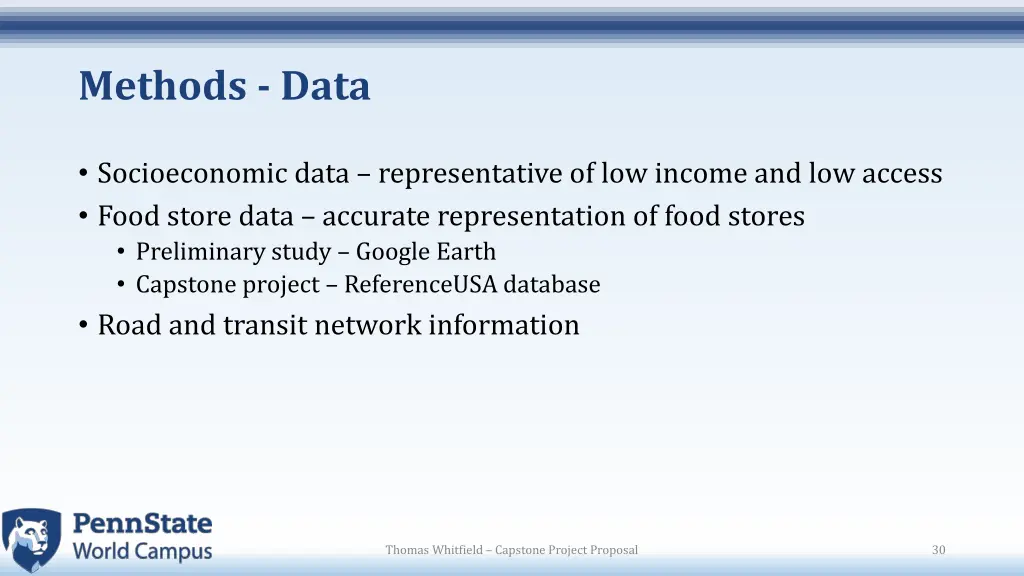 Methods - Data

• Socioeconomic data – representative of low income and low access
• Food store data – accurate representation of food stores
  • Preliminary study – Google Earth
  • Capstone project – ReferenceUSA database
• Road and transit network information

PennState
World Campus

Thomas Whitfield – Capstone Project Proposal

30